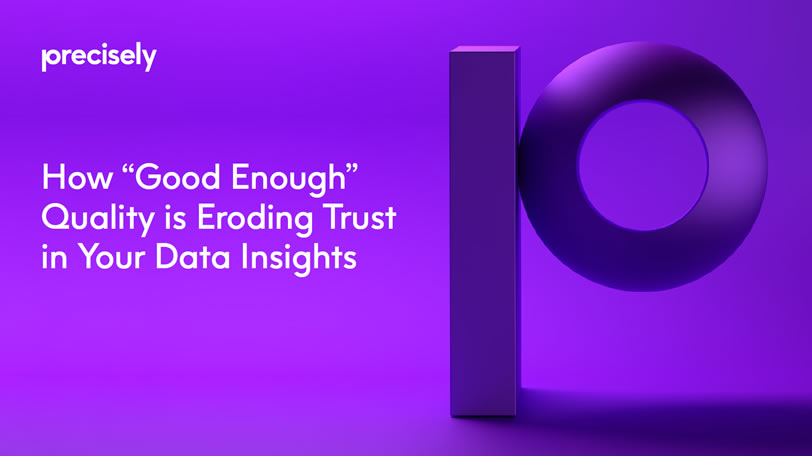 precisely

How “Good Enough” Quality is Eroding Trust in Your Data Insights